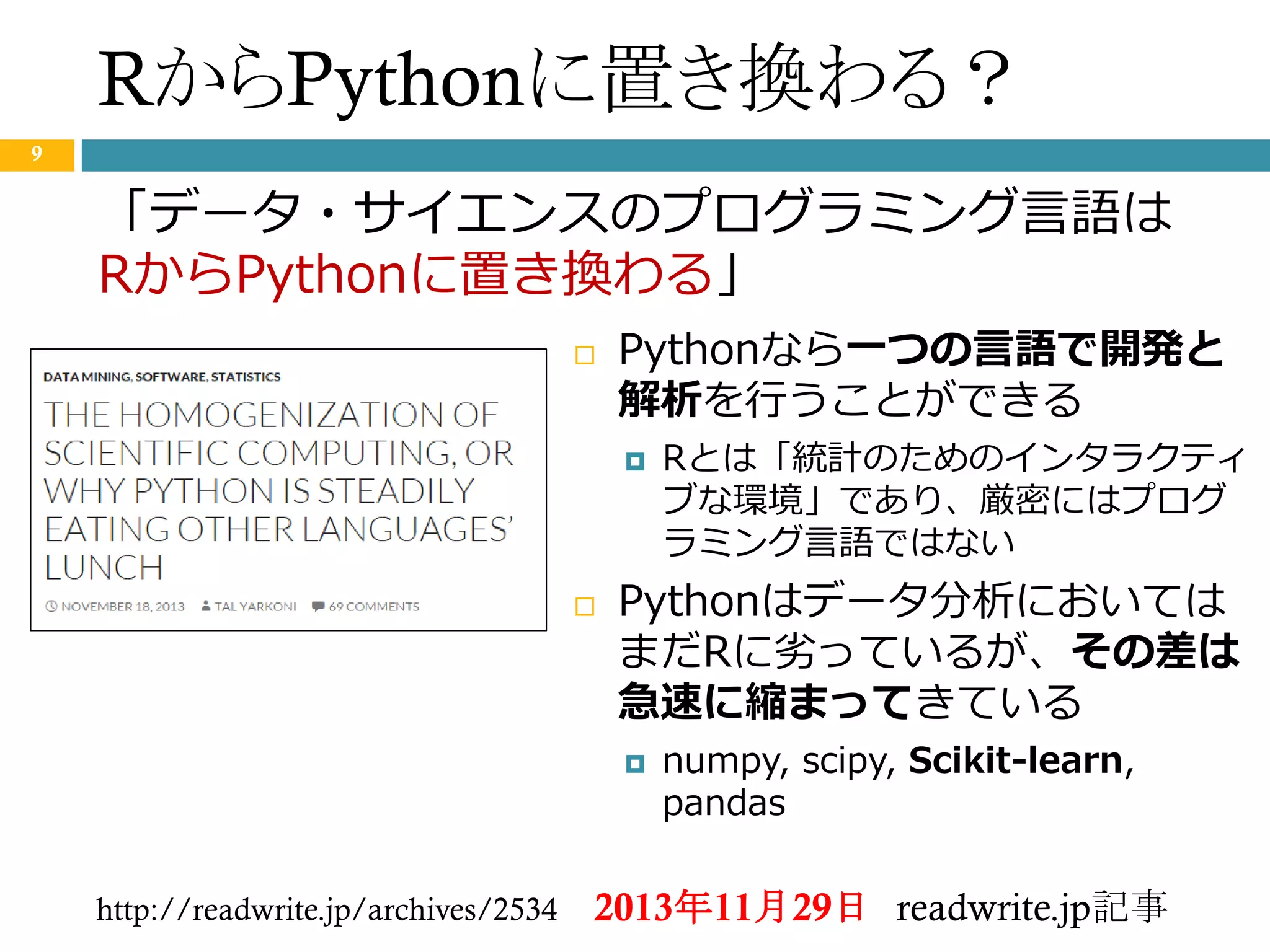 RからPythonに置き換わる？

9

「データ・サイエンスのプログラミング言語はRからPythonに置き換わる」

DATA MINING, SOFTWARE, STATISTICS

THE HOMOGENIZATION OF SCIENTIFIC COMPUTING, OR WHY PYTHON IS STEADILY EATING OTHER LANGUAGES' LUNCH

NOVEMBER 18, 2013　TAL YARKONI　69 COMMENTS

Pythonなら一つの言語で開発と解析を行うことができる

Rとは「統計のためのインタラクティブな環境」であり、厳密にはプログラミング言語ではない

Pythonはデータ分析においてはまだRに劣っているが、その差は急速に縮まってきている

numpy, scipy, Scikit-learn, pandas

http://readwrite.jp/archives/2534　2013年11月29日　readwrite.jp記事